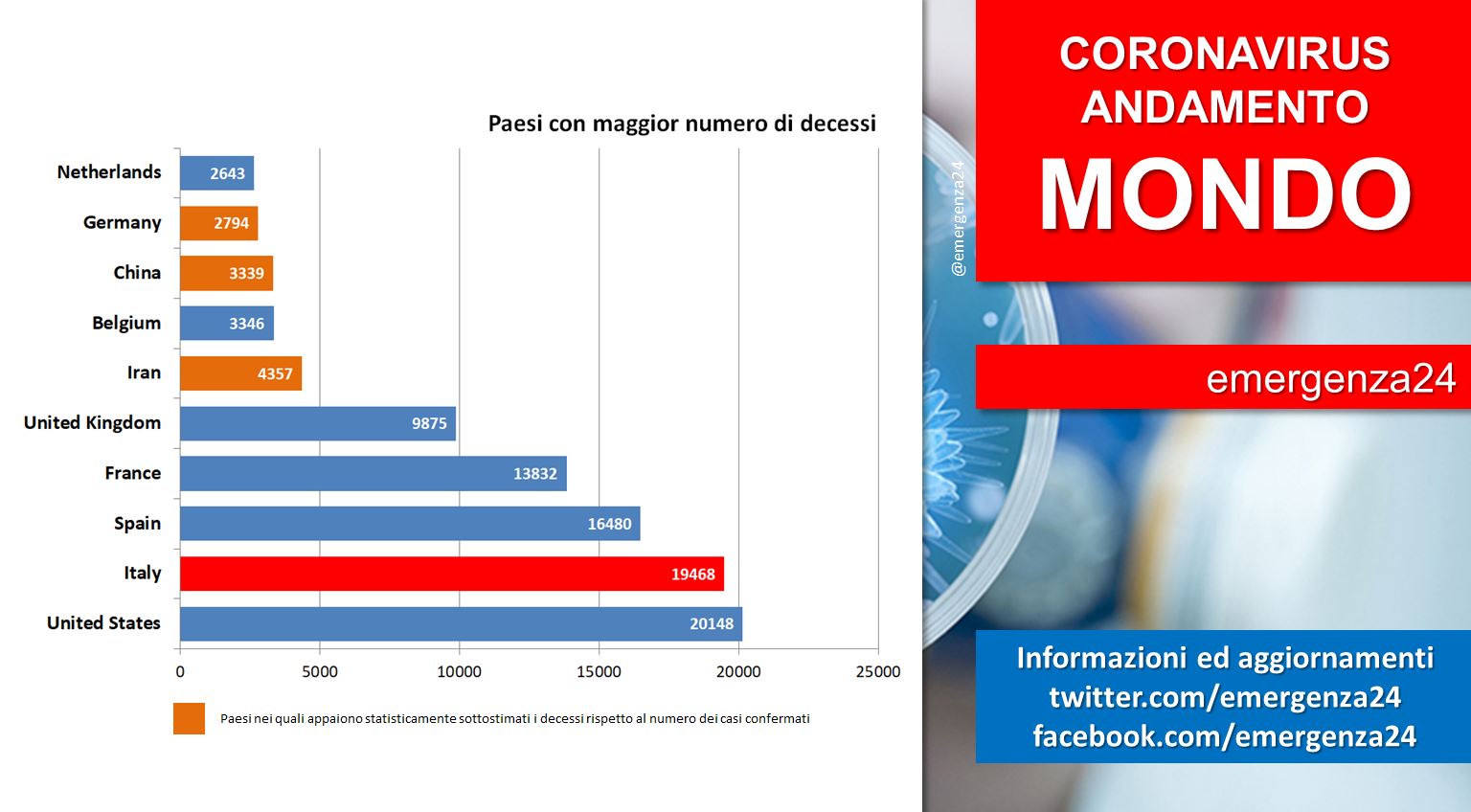 Paesi con maggior numero di decessi

Netherlands 2643
Germany 2794
China 3339
Belgium 3346
Iran 4357
United Kingdom 9875
France 13832
Spain 16480
Italy 19468
United States 20148

0 5000 10000 15000 20000 25000

Paesi nei quali appaiono statisticamente sottostimati i decessi rispetto al numero dei casi confermati

@emergenza24

CORONAVIRUS ANDAMENTO
MONDO

emergenza24

Informazioni ed aggiornamenti
twitter.com/emergenza24
facebook.com/emergenza24